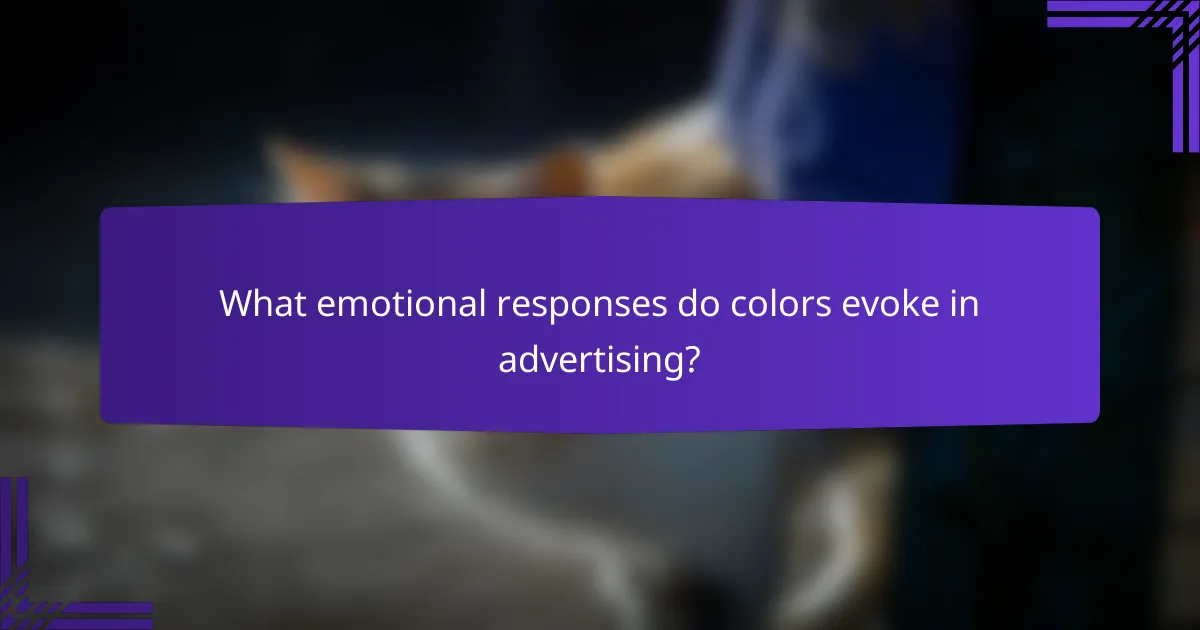 What emotional responses do colors evoke in advertising?